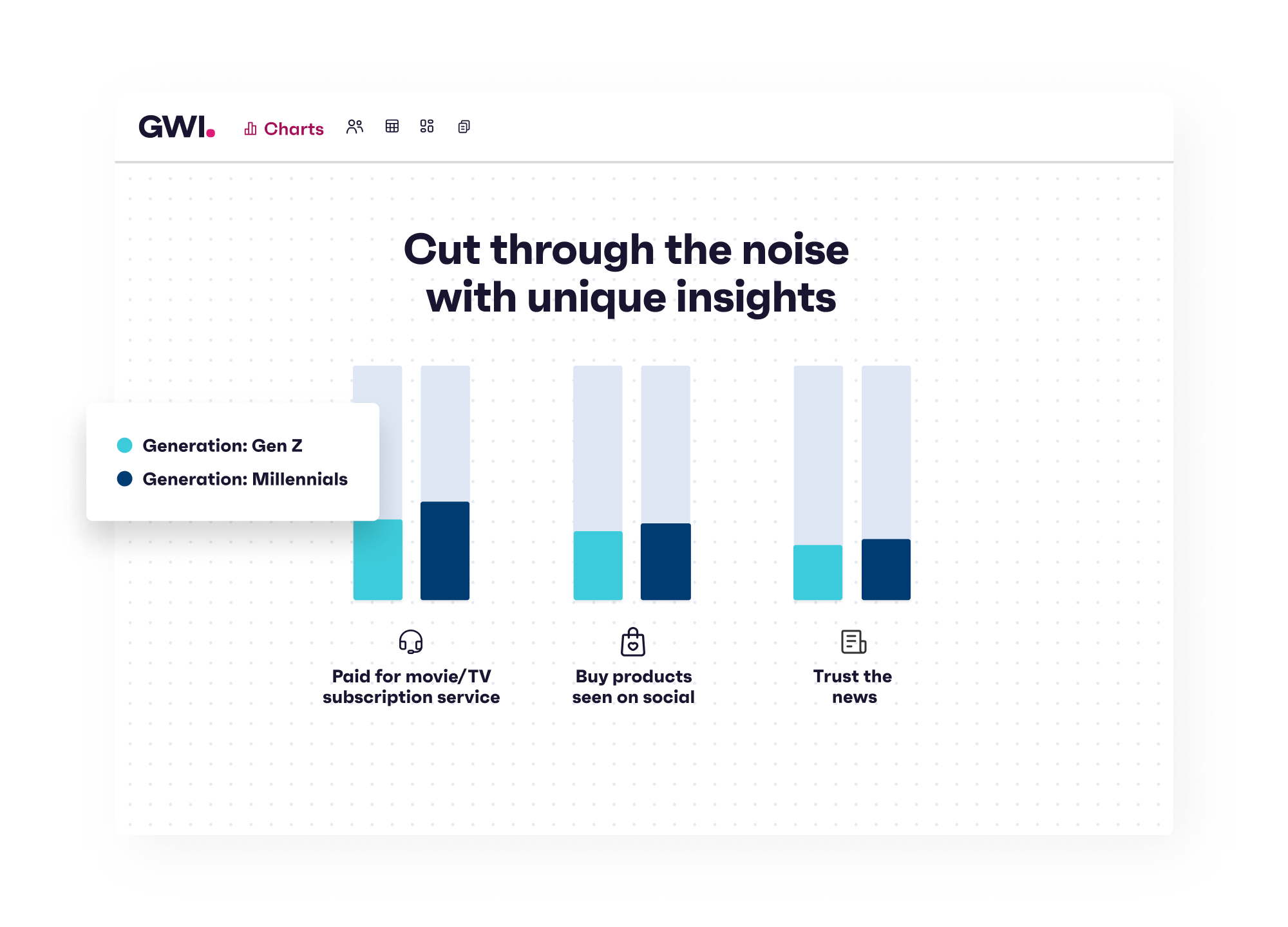 GWI.

Charts

Cut through the noise with unique insights

Generation: Gen Z
Generation: Millennials

Paid for movie/TV subscription service

Buy products seen on social

Trust the news